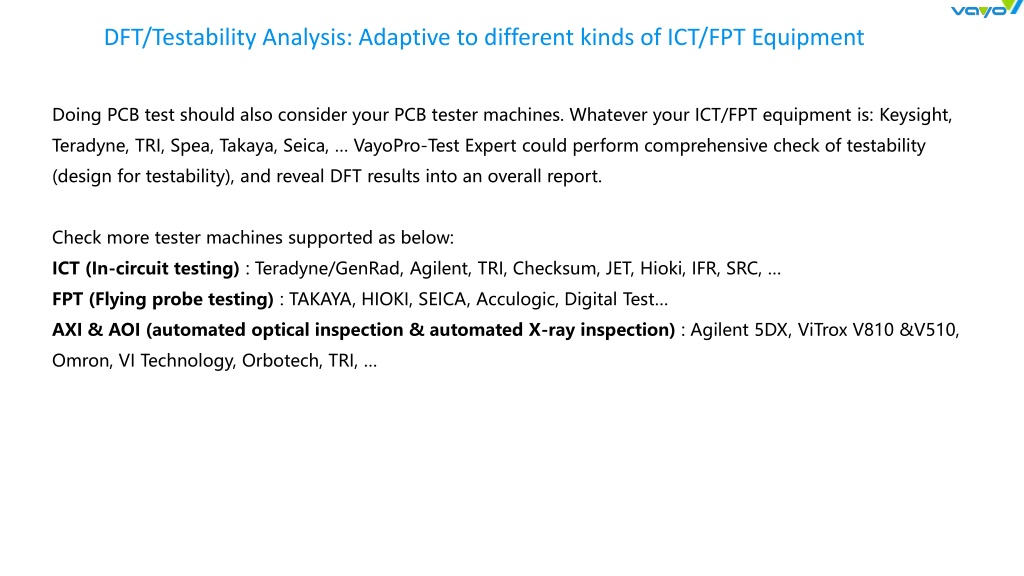 vayo

DFT/Testability Analysis: Adaptive to different kinds of ICT/FPT Equipment

Doing PCB test should also consider your PCB tester machines. Whatever your ICT/FPT equipment is: Keysight, Teradyne, TRI, Spea, Takaya, Seica, … VayoPro-Test Expert could perform comprehensive check of testability (design for testability), and reveal DFT results into an overall report.

Check more tester machines supported as below:
ICT (In-circuit testing) : Teradyne/GenRad, Agilent, TRI, Checksum, JET, Hioki, IFR, SRC, …
FPT (Flying probe testing) : TAKAYA, HIOKI, SEICA, Acculogic, Digital Test…
AXI & AOI (automated optical inspection & automated X-ray inspection) : Agilent 5DX, ViTrox V810 &V510, Omron, VI Technology, Orbotech, TRI, …